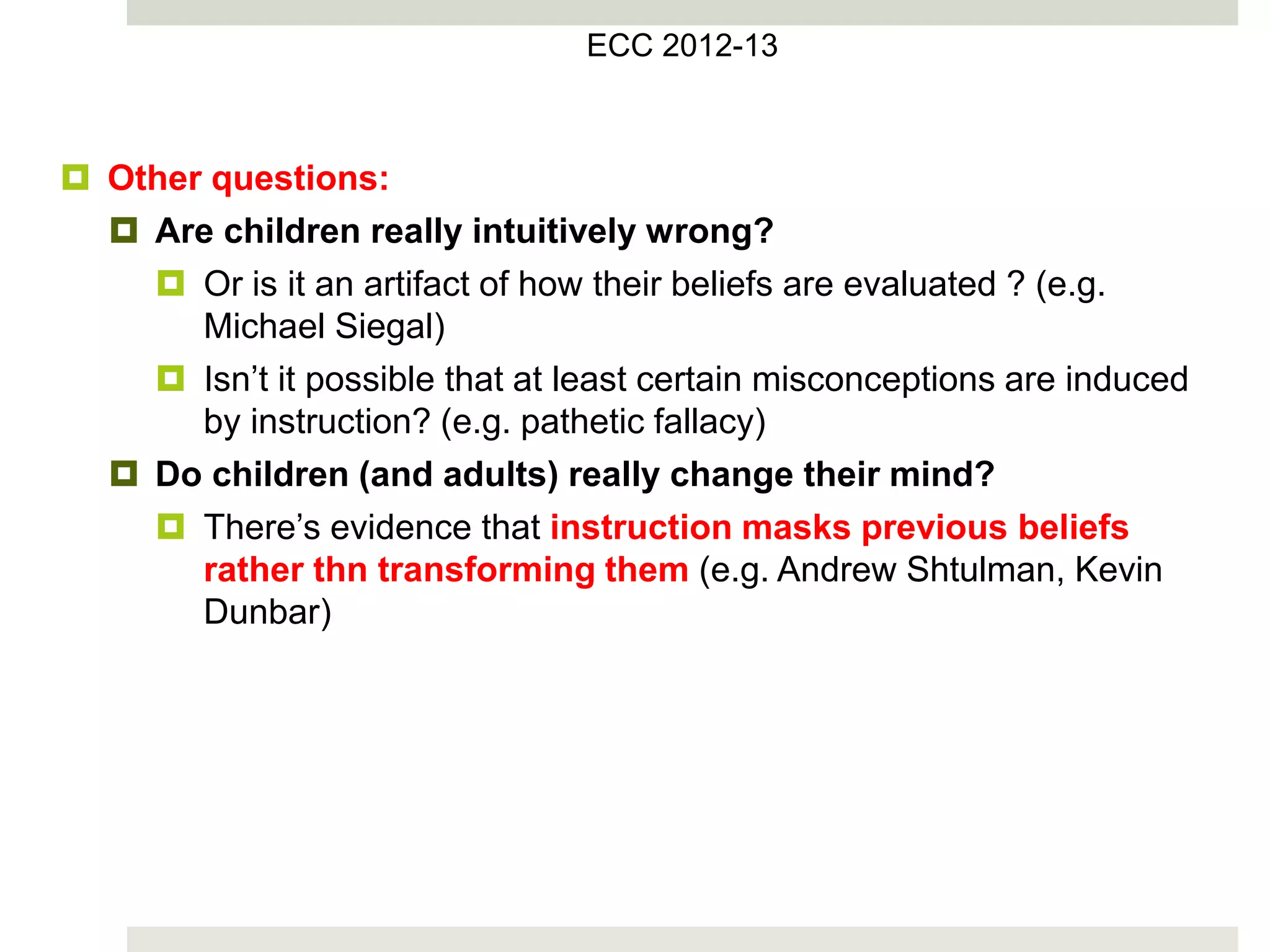 ECC 2012-13

Other questions:

Are children really intuitively wrong?

Or is it an artifact of how their beliefs are evaluated ? (e.g. Michael Siegal)

Isn’t it possible that at least certain misconceptions are induced by instruction? (e.g. pathetic fallacy)

Do children (and adults) really change their mind?

There’s evidence that instruction masks previous beliefs rather thn transforming them (e.g. Andrew Shtulman, Kevin Dunbar)